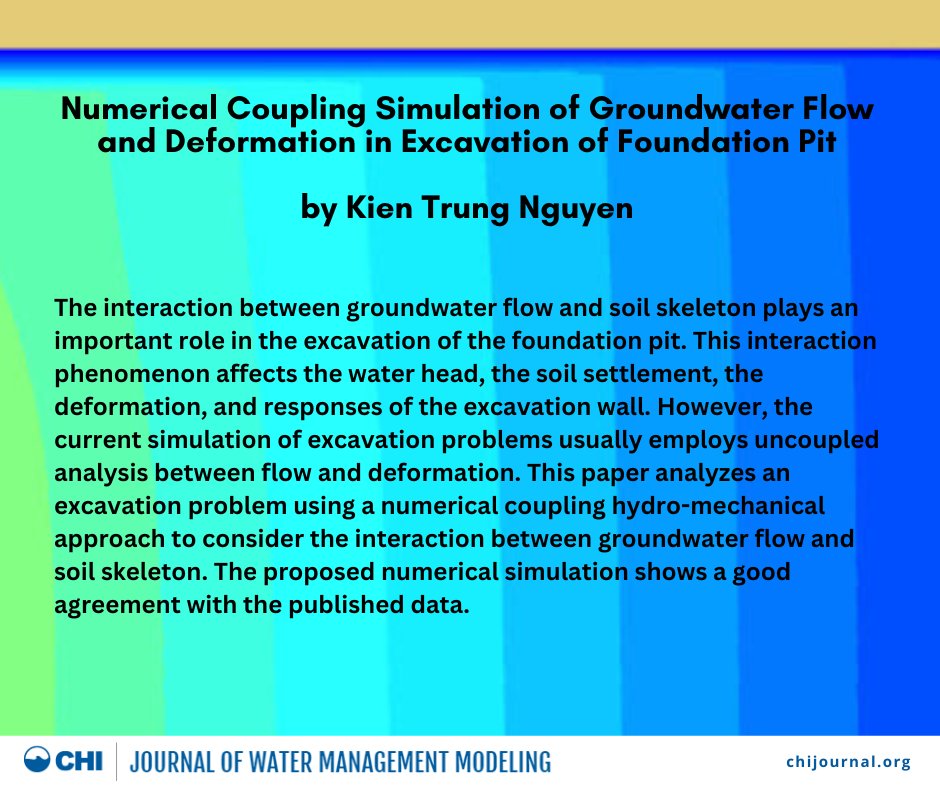 Numerical Coupling Simulation of Groundwater Flow and Deformation in Excavation of Foundation Pit

by Kien Trung Nguyen

The interaction between groundwater flow and soil skeleton plays an important role in the excavation of the foundation pit. This interaction phenomenon affects the water head, the soil settlement, the deformation, and responses of the excavation wall. However, the current simulation of excavation problems usually employs uncoupled analysis between flow and deformation. This paper analyzes an excavation problem using a numerical coupling hydro-mechanical approach to consider the interaction between groundwater flow and soil skeleton. The proposed numerical simulation shows a good agreement with the published data.

CHI | JOURNAL OF WATER MANAGEMENT MODELING

chijournal.org